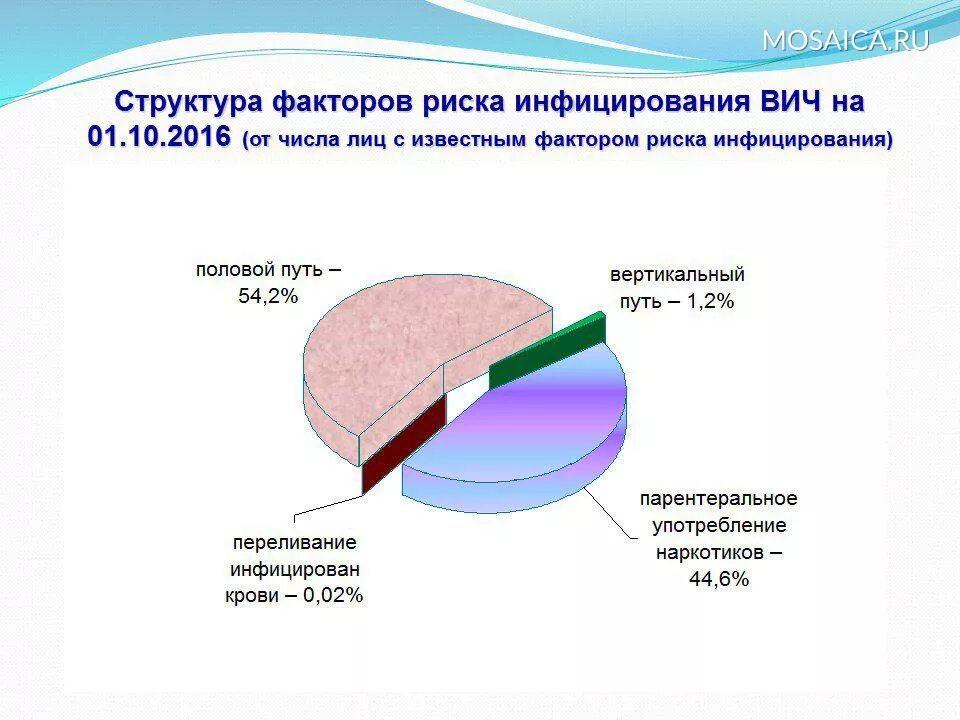 MOSAICA.RU

Структура факторов риска инфицирования ВИЧ на 01.10.2016 (от числа лиц с известным фактором риска инфицирования)

половой путь – 54,2%

вертикальный путь – 1,2%

парентеральное употребление наркотиков – 44,6%

переливание инфицирован крови – 0,02%